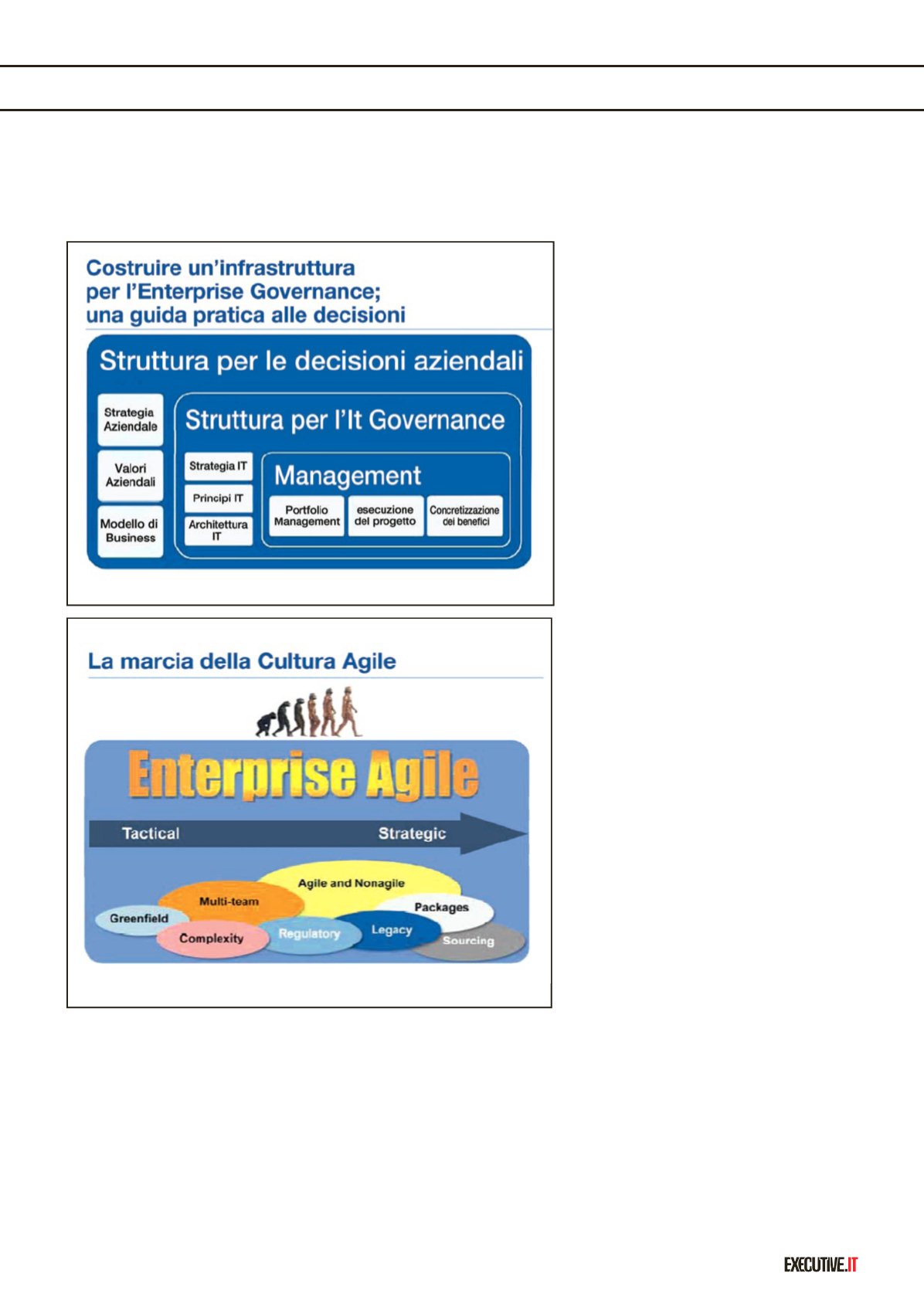 Costruire un'infrastruttura per l'Enterprise Governance; una guida pratica alle decisioni

Struttura per le decisioni aziendali

Strategia Aziendale

Valori Aziendali

Modello di Business

Struttura per l'It Governance

Strategia IT

Principi IT

Architettura IT

Management

Portfolio Management

esecuzione del progetto

Concretizzazione dei benefici

La marcia della Cultura Agile

Enterprise Agile

Tactical

Strategic

Agile and Nonagile

Multi-team

Packages

Greenfield

Complexity

Regulatory

Legacy

Sourcing

EXECUTIVE.IT